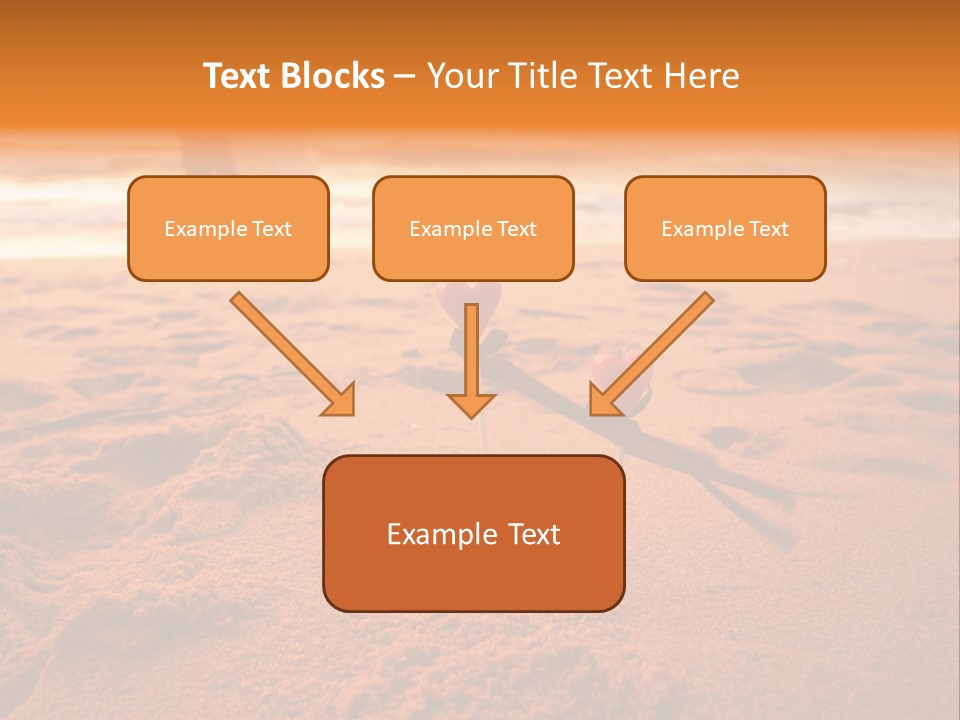 Text Blocks – Your Title Text Here

Example Text

Example Text

Example Text

Example Text